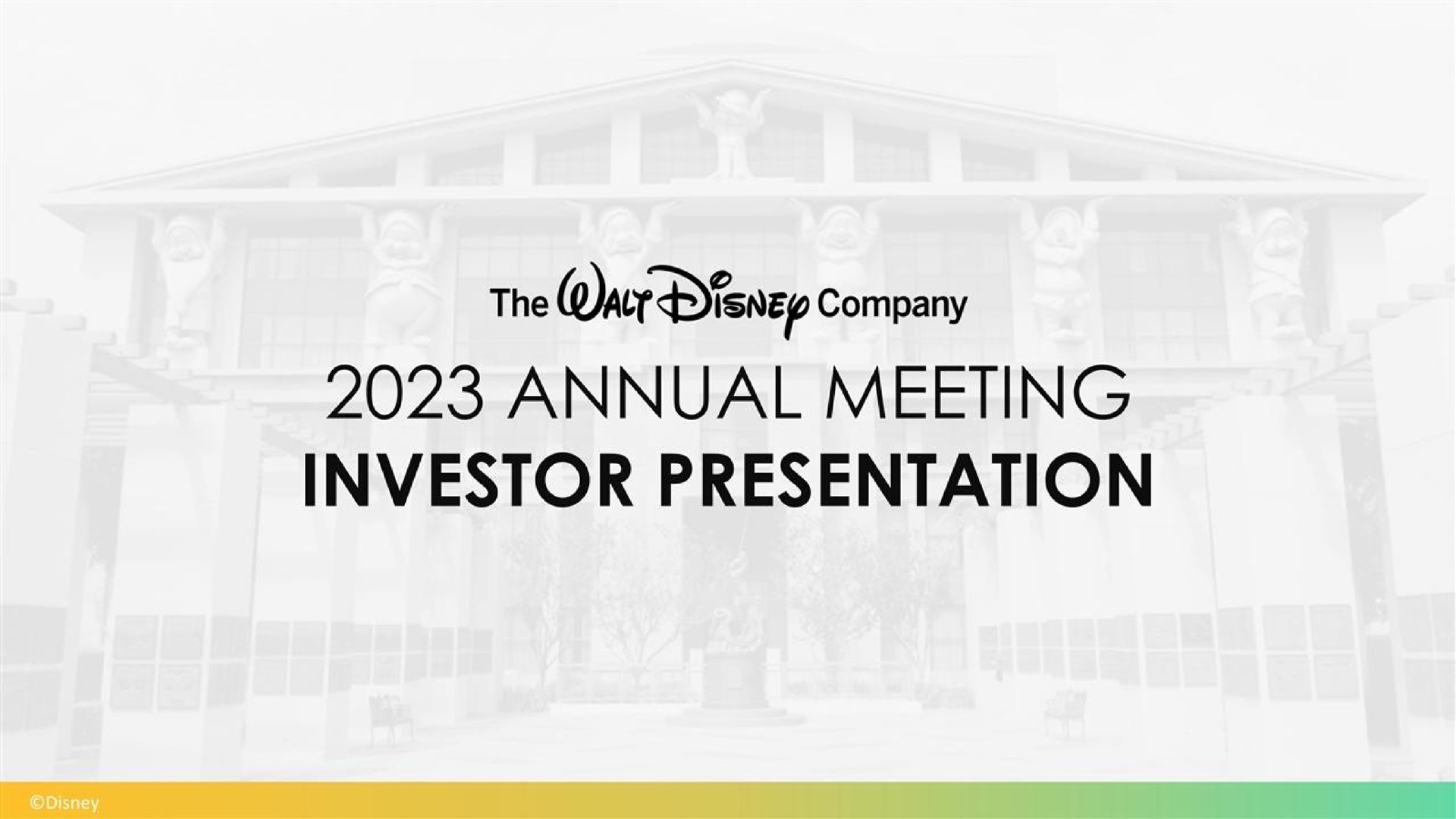 The Walt Disney Company

2023 ANNUAL MEETING

INVESTOR PRESENTATION

©Disney